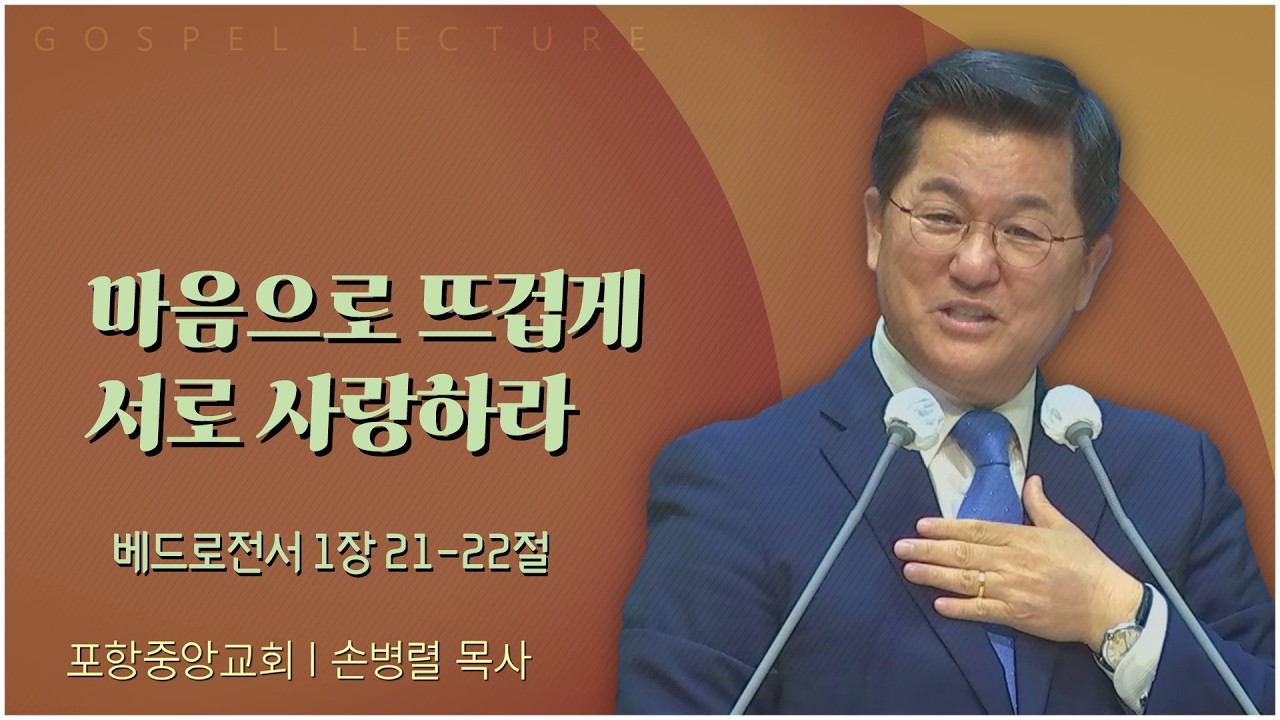 GOSPEL LECTURE

마음으로 뜨겁게 서로 사랑하라

베드로전서 1장 21-22절

포항중앙교회 | 손병렬 목사